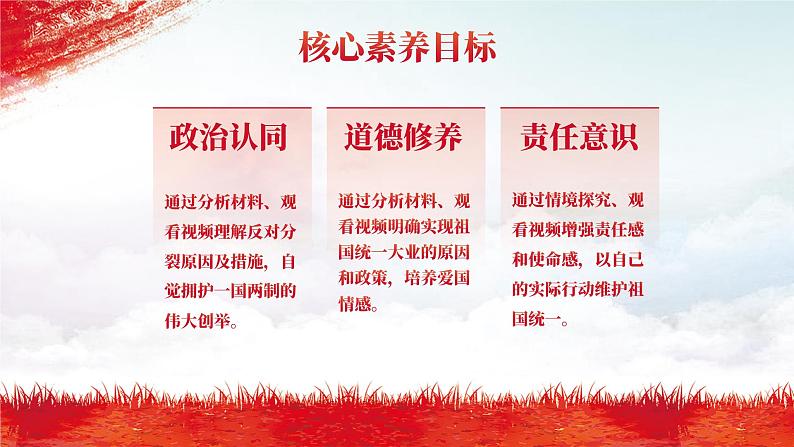 核心素养目标

政治认同

通过分析材料、观看视频理解反对分裂原因及措施，自觉拥护一国两制的伟大创举。

道德修养

通过分析材料、观看视频明确实现祖国统一大业的原因和政策，培养爱国情感。

责任意识

通过情境探究、观看视频增强责任感和使命感，以自己的实际行动维护祖国统一。